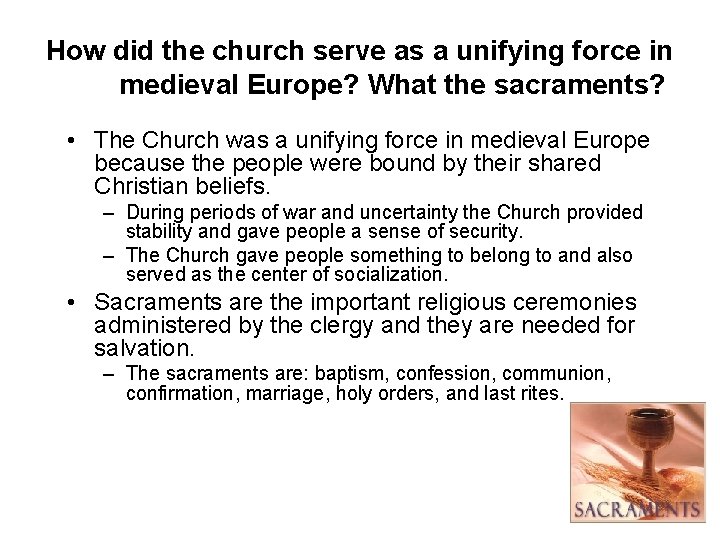 How did the church serve as a unifying force in medieval Europe? What the sacraments?

• The Church was a unifying force in medieval Europe because the people were bound by their shared Christian beliefs.
– During periods of war and uncertainty the Church provided stability and gave people a sense of security.
– The Church gave people something to belong to and also served as the center of socialization.

• Sacraments are the important religious ceremonies administered by the clergy and they are needed for salvation.
– The sacraments are: baptism, confession, communion, confirmation, marriage, holy orders, and last rites.

SACRAMENTS